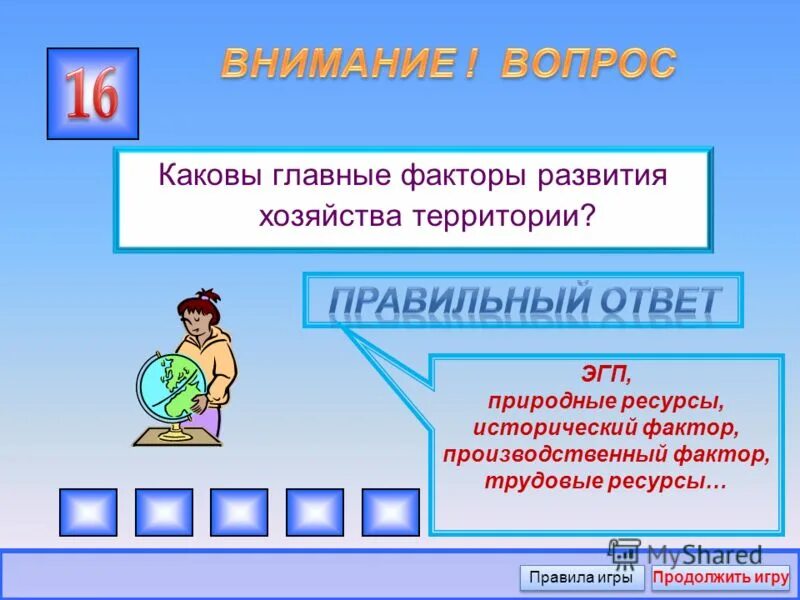 16

ВНИМАНИЕ ! ВОПРОС

Каковы главные факторы развития хозяйства территории?

ПРАВИЛЬНЫЙ ОТВЕТ

ЭГП,
природные ресурсы,
исторический фактор,
производственный фактор,
трудовые ресурсы…

MyShared

Правила игры

Продолжить игру